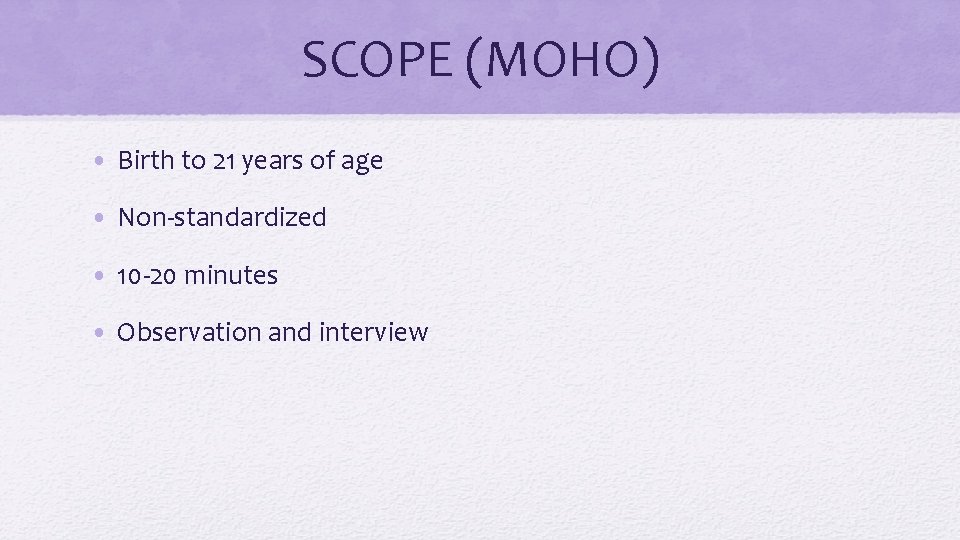 SCOPE (MOHO)

• Birth to 21 years of age
• Non-standardized
• 10-20 minutes
• Observation and interview